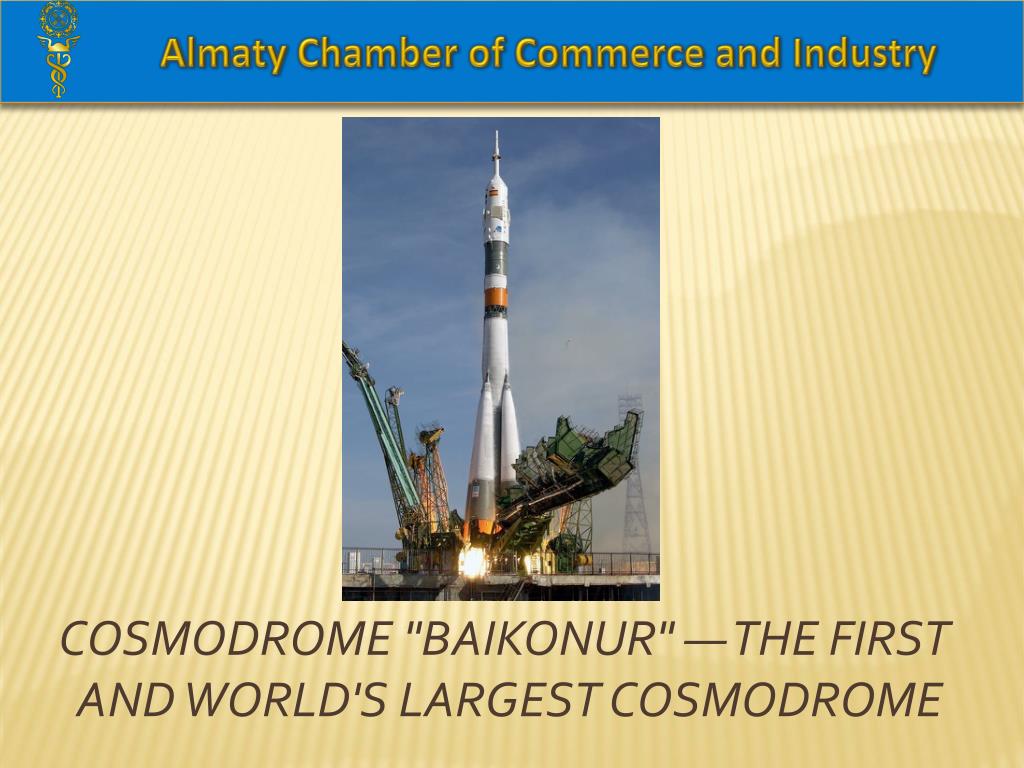 Almaty Chamber of Commerce and Industry

COSMODROME "BAIKONUR" — THE FIRST AND WORLD'S LARGEST COSMODROME